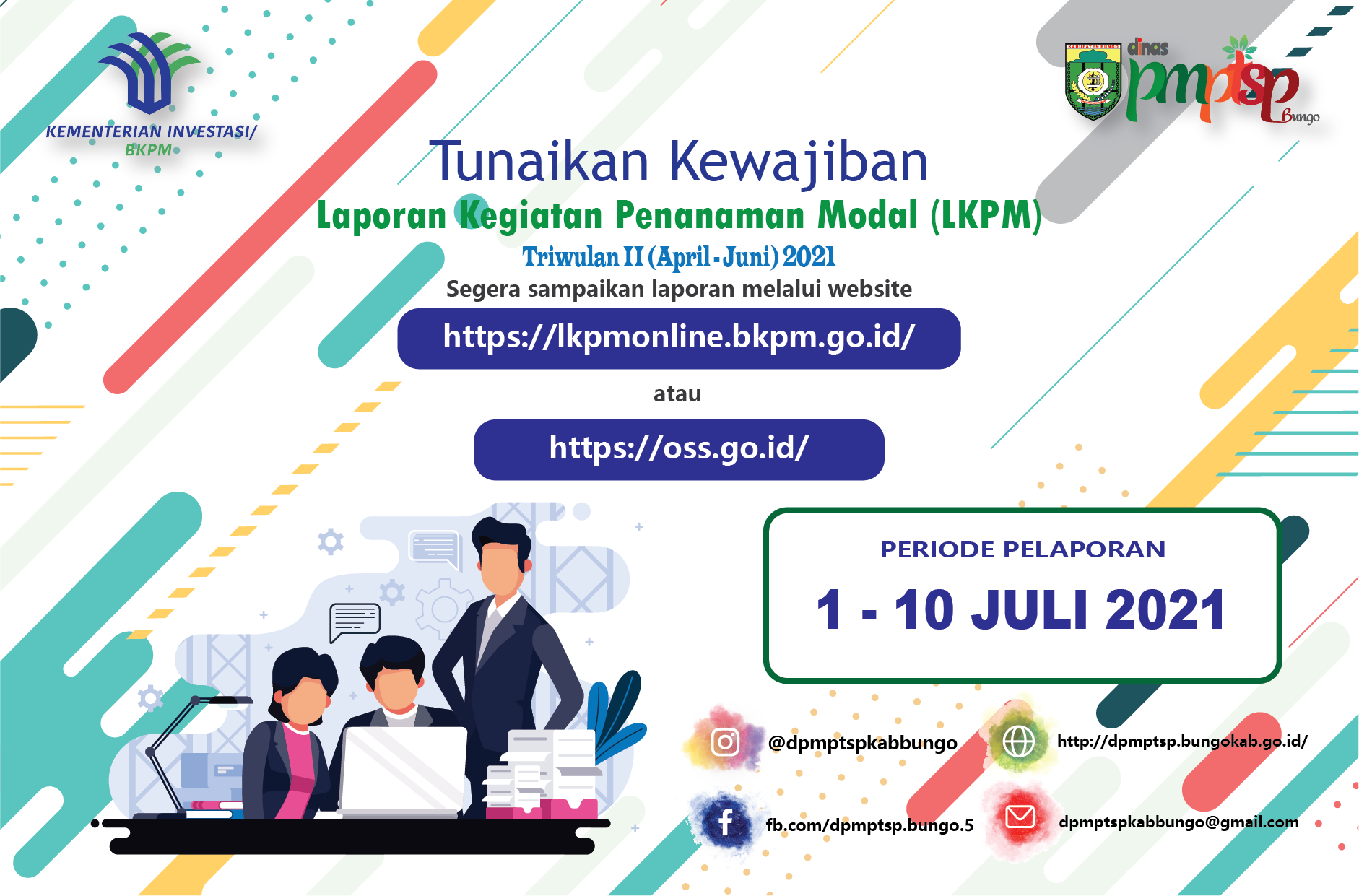 KEMENTERIAN INVESTASI/ BKPM

KABUPATEN BUNGO
dinas pmptsp Bungo

Tunaikan Kewajiban

Laporan Kegiatan Penanaman Modal (LKPM)

Triwulan II (April - Juni) 2021

Segera sampaikan laporan melalui website

https://lkpmonline.bkpm.go.id/

atau

https://oss.go.id/

PERIODE PELAPORAN

1 - 10 JULI 2021

@dpmptspkabbungo

http://dpmptsp.bungokab.go.id/

fb.com/dpmptsp.bungo.5

dpmptspkabbungo@gmail.com